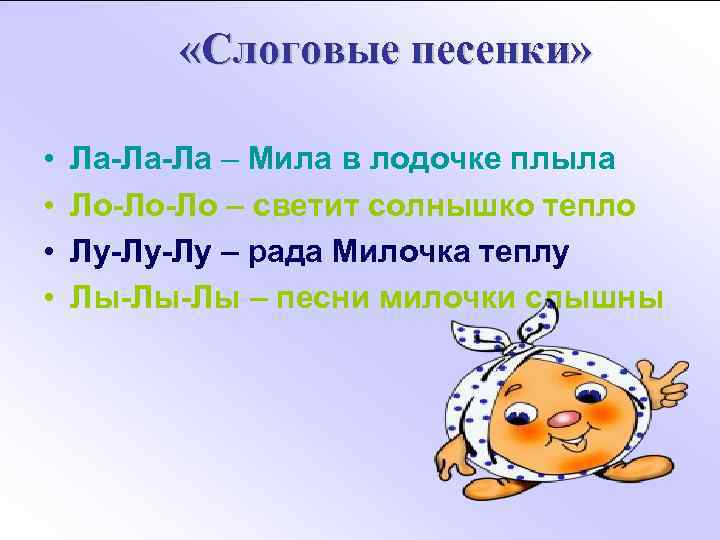 «Слоговые песенки»

• Ла-Ла-Ла – Мила в лодочке плыла
• Ло-Ло-Ло – светит солнышко тепло
• Лу-Лу-Лу – рада Милочка теплу
• Лы-Лы-Лы – песни милочки слышны